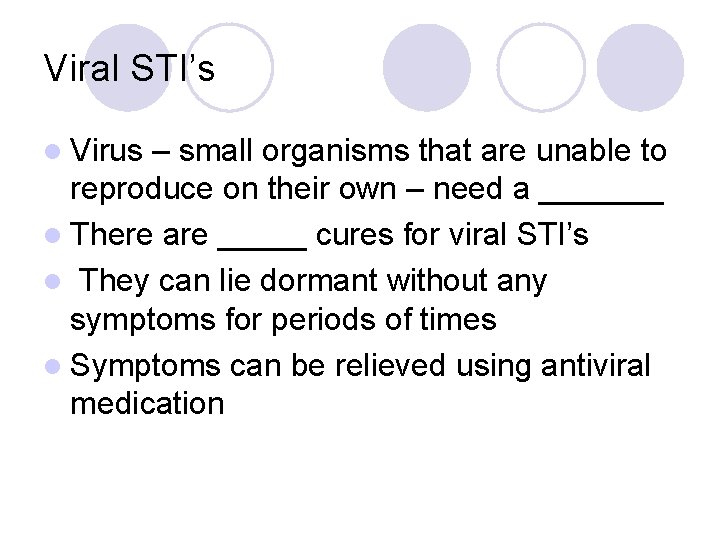 Viral STI’s

- Virus – small organisms that are unable to reproduce on their own – need a _______
- There are _____ cures for viral STI’s
- They can lie dormant without any symptoms for periods of times
- Symptoms can be relieved using antiviral medication